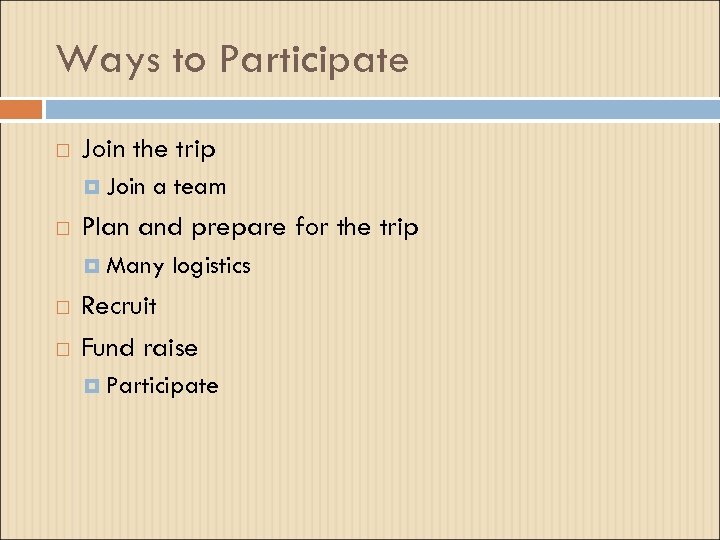 Ways to Participate

Join the trip
Join a team
Plan and prepare for the trip
Many logistics
Recruit
Fund raise
Participate